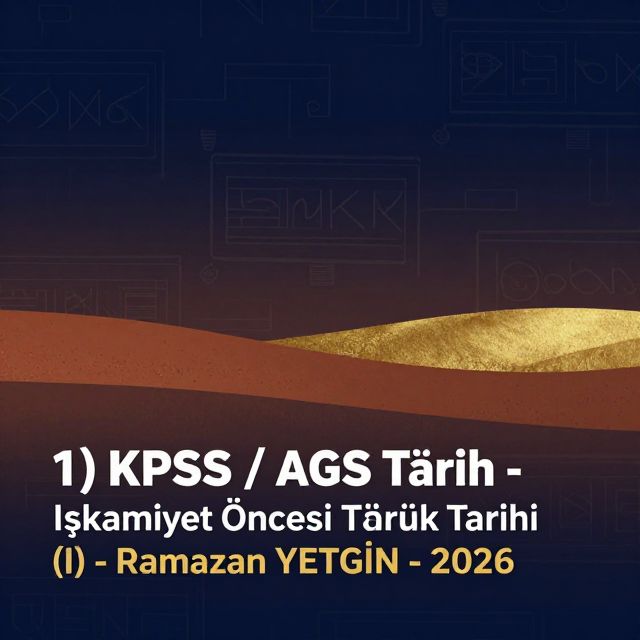 1) KPSS / AGS Tärih -
Işkamiyet Öncesi Tärük Tarihi
(I) - Ramazan YETGİN - 2026